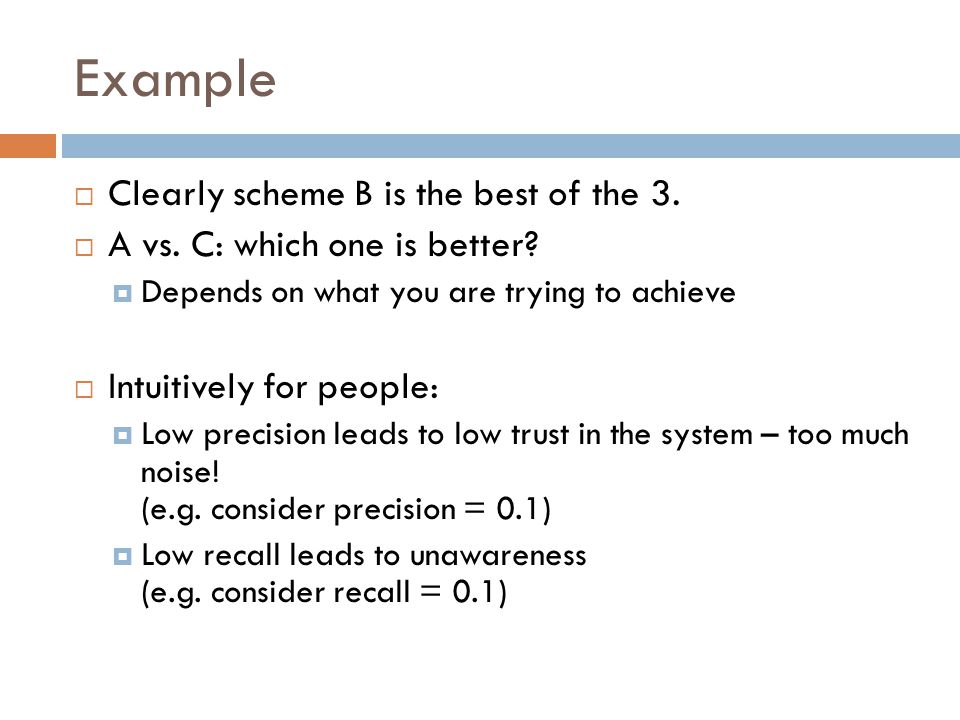 Example

Clearly scheme B is the best of the 3.

A vs. C: which one is better?

Depends on what you are trying to achieve

Intuitively for people:

Low precision leads to low trust in the system – too much noise!
(e.g. consider precision = 0.1)

Low recall leads to unawareness
(e.g. consider recall = 0.1)